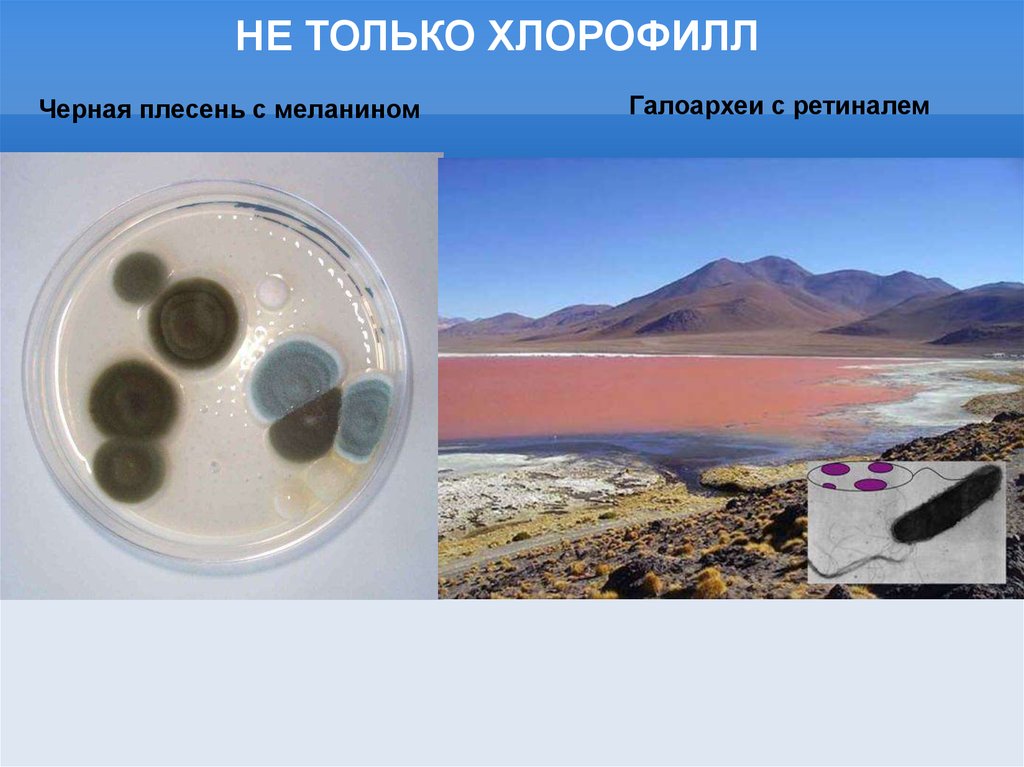 НЕ ТОЛЬКО ХЛОРОФИЛЛ

Черная плесень с меланином

Галоархеи с ретиналем